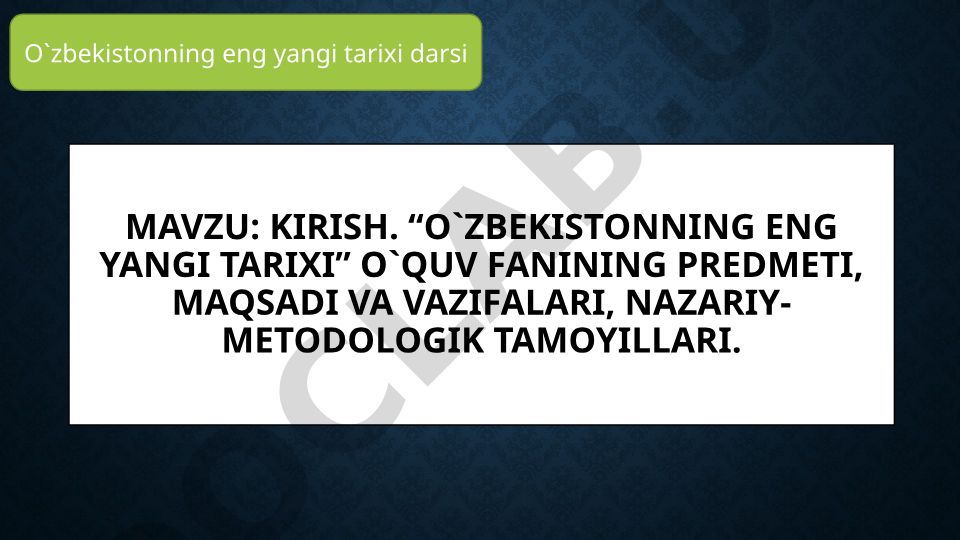 O`zbekistonning eng yangi tarixi darsi

MAVZU: KIRISH. “O`ZBEKISTONNING ENG YANGI TARIXI” O`QUV FANINING PREDMETI, MAQSADI VA VAZIFALARI, NAZARIY-METODOLOGIK TAMOYILLARI.

OCLAB.U